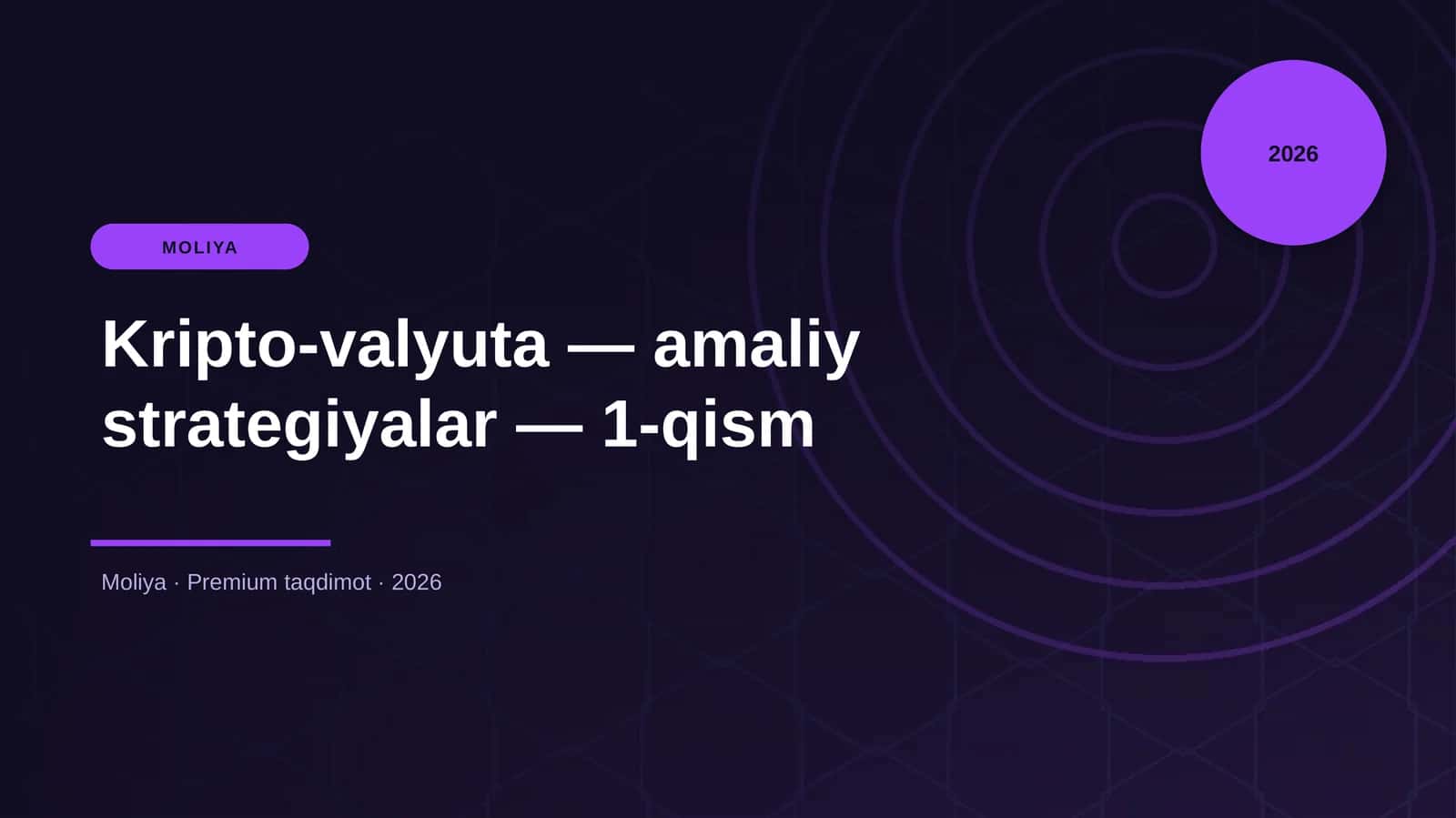 2026

MOLIYA

Kripto-valyuta — amaliy strategiyalar — 1-qism

Moliya · Premium taqdimot · 2026